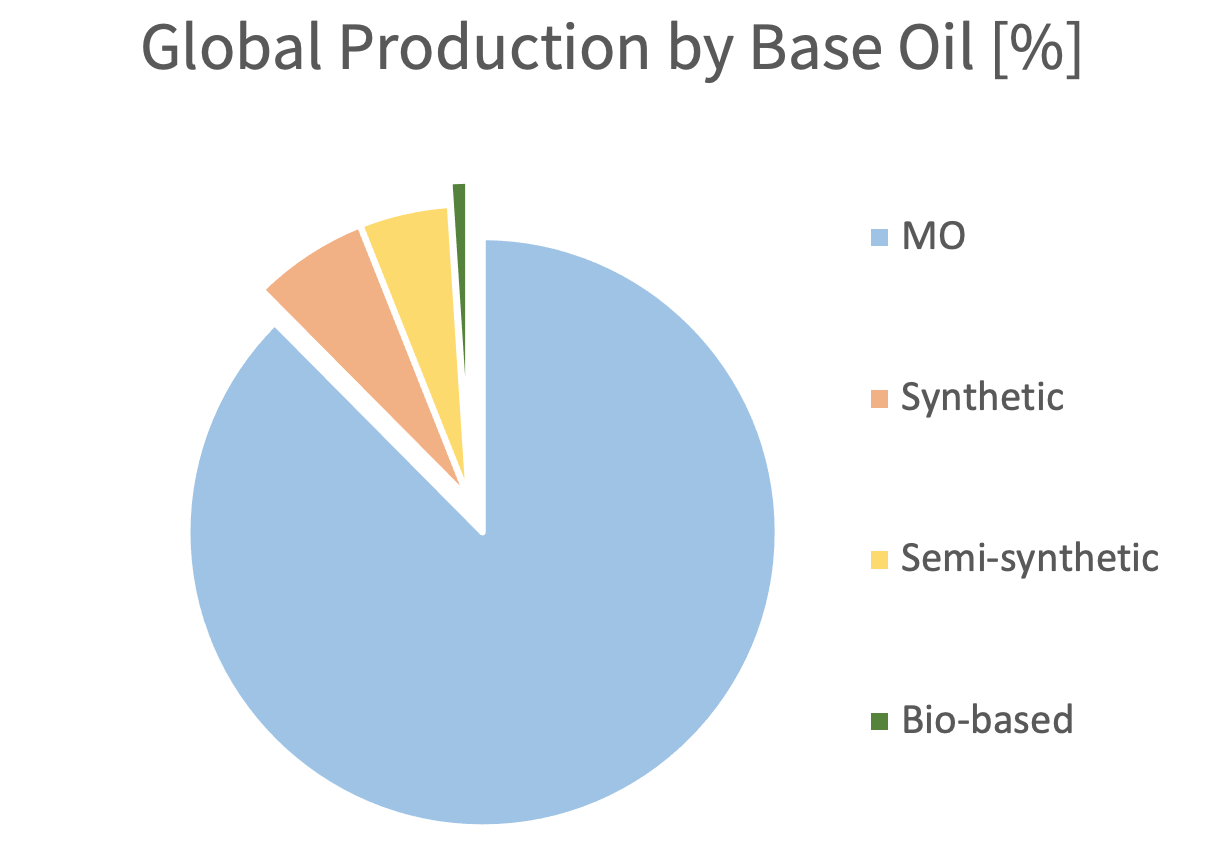 Global Production by Base Oil [%]

MO

Synthetic

Semi-synthetic

Bio-based